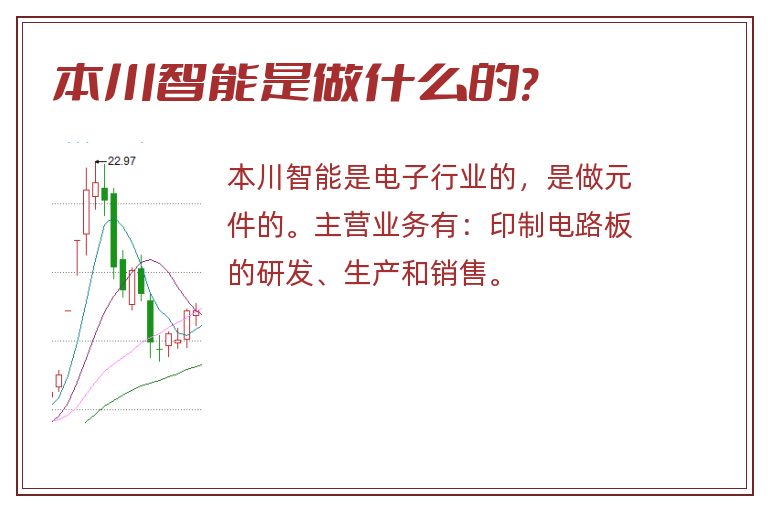 本川智能是做什么的?

22.97

本川智能是电子行业的，是做元件的。主营业务有：印制电路板的研发、生产和销售。